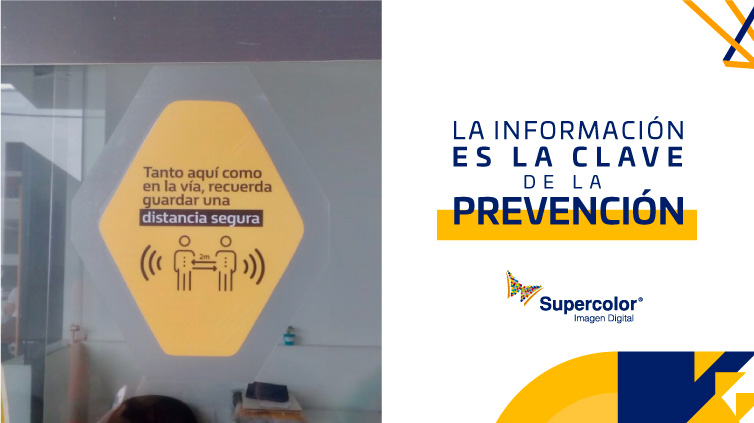 Tanto aquí como en la vía, recuerda guardar una distancia segura

2m

LA INFORMACIÓN
ES LA CLAVE
DE LA
PREVENCIÓN

Supercolor®
Imagen Digital